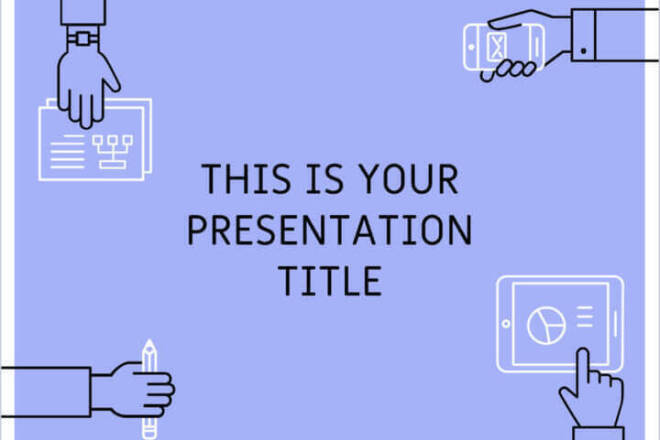 THIS IS YOUR PRESENTATION TITLE